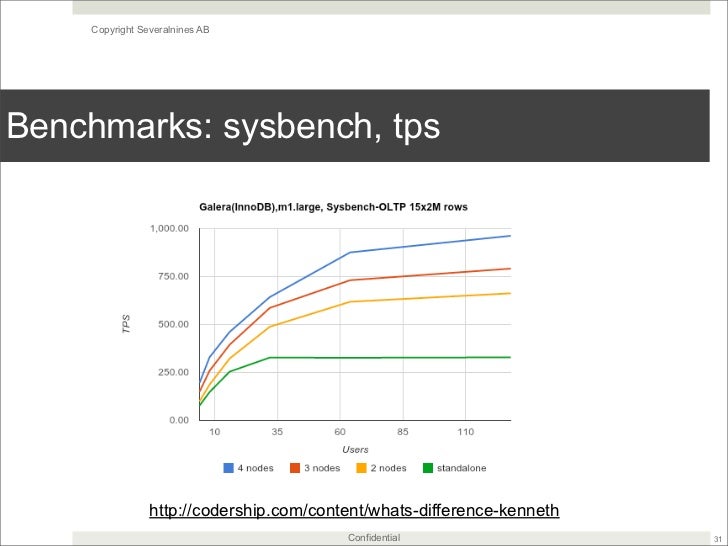 Copyright Severalnines AB

Benchmarks: sysbench, tps

Galera(InnoDB),m1.large, Sysbench-OLTP 15x2M rows

1,000.00
750.00
500.00
250.00
0.00

TPS

10
35
60
85
110

Users

4 nodes
3 nodes
2 nodes
standalone

http://codership.com/content/whats-difference-kenneth

Confidential

31